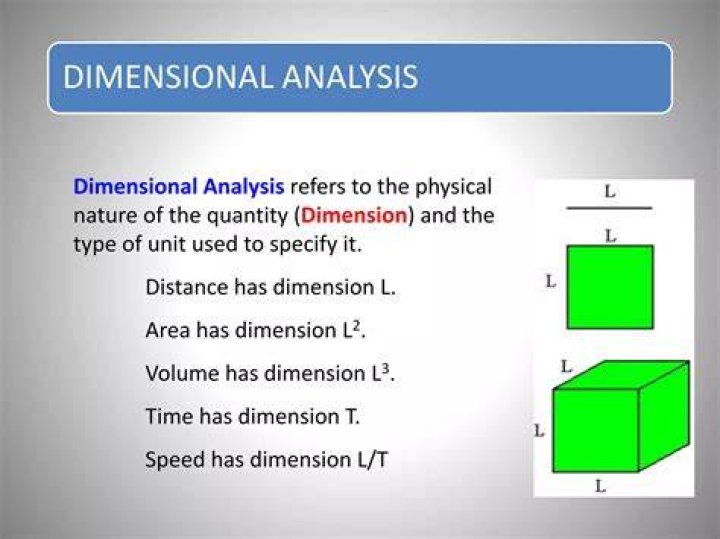 DIMENSIONAL ANALYSIS

Dimensional Analysis refers to the physical nature of the quantity (Dimension) and the type of unit used to specify it.

Distance has dimension L.

Area has dimension $L^2$.

Volume has dimension $L^3$.

Time has dimension T.

Speed has dimension L/T

L

L

L

L

L

L